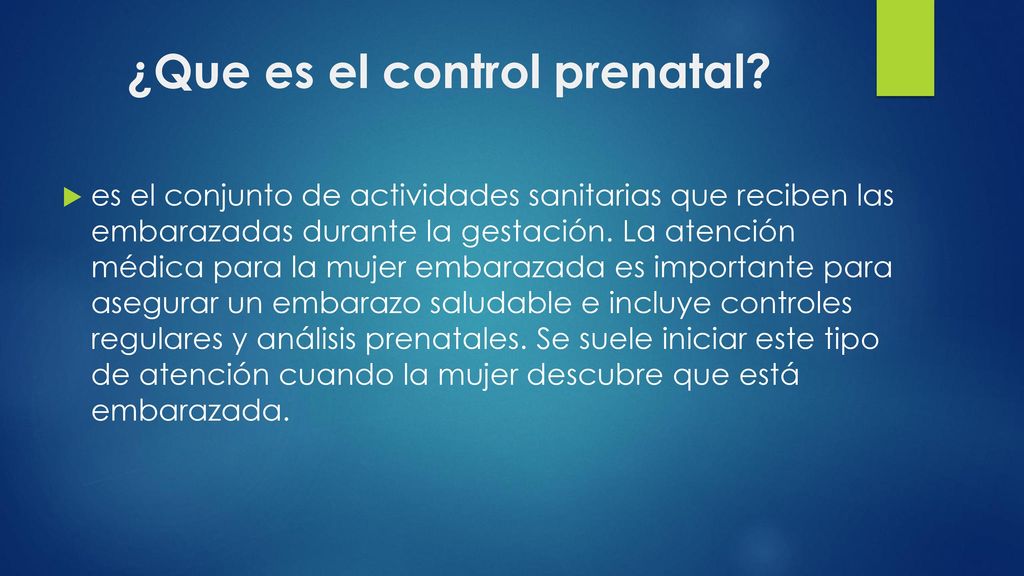 ¿Que es el control prenatal?

es el conjunto de actividades sanitarias que reciben las embarazadas durante la gestación. La atención médica para la mujer embarazada es importante para asegurar un embarazo saludable e incluye controles regulares y análisis prenatales. Se suele iniciar este tipo de atención cuando la mujer descubre que está embarazada.